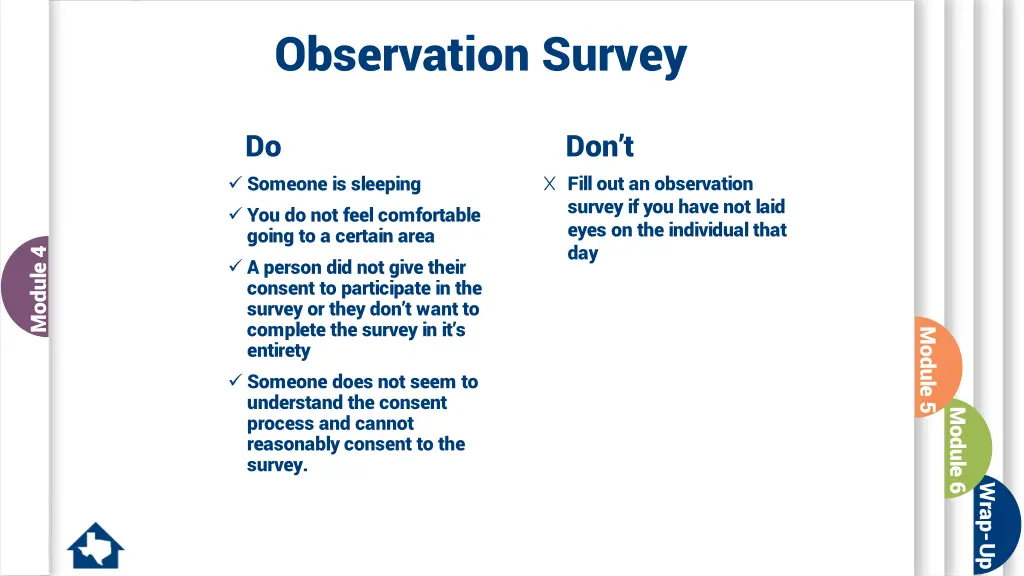 Observation Survey

Do

✓ Someone is sleeping

✓ You do not feel comfortable going to a certain area

✓ A person did not give their consent to participate in the survey or they don't want to complete the survey in it's entirety

✓ Someone does not seem to understand the consent process and cannot reasonably consent to the survey.

Don't

X Fill out an observation survey if you have not laid eyes on the individual that day

Module 4

Module 5

Module 6

Wrap-Up